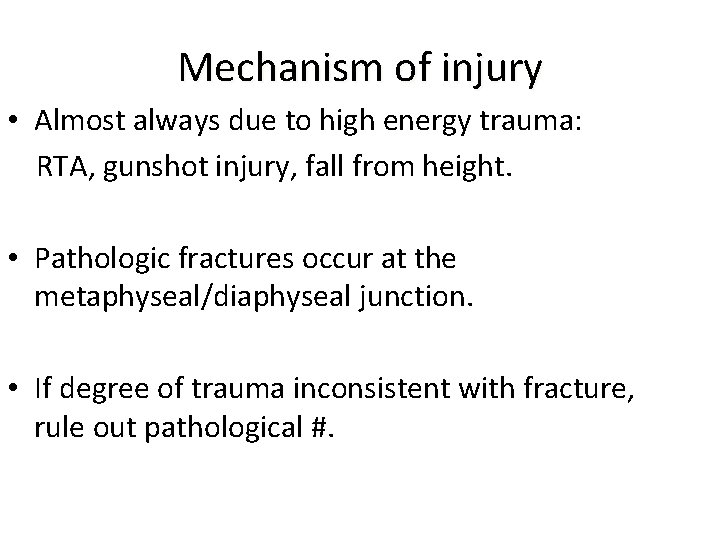 Mechanism of injury

• Almost always due to high energy trauma:
RTA, gunshot injury, fall from height.

• Pathologic fractures occur at the metaphyseal/diaphyseal junction.

• If degree of trauma inconsistent with fracture, rule out pathological #.